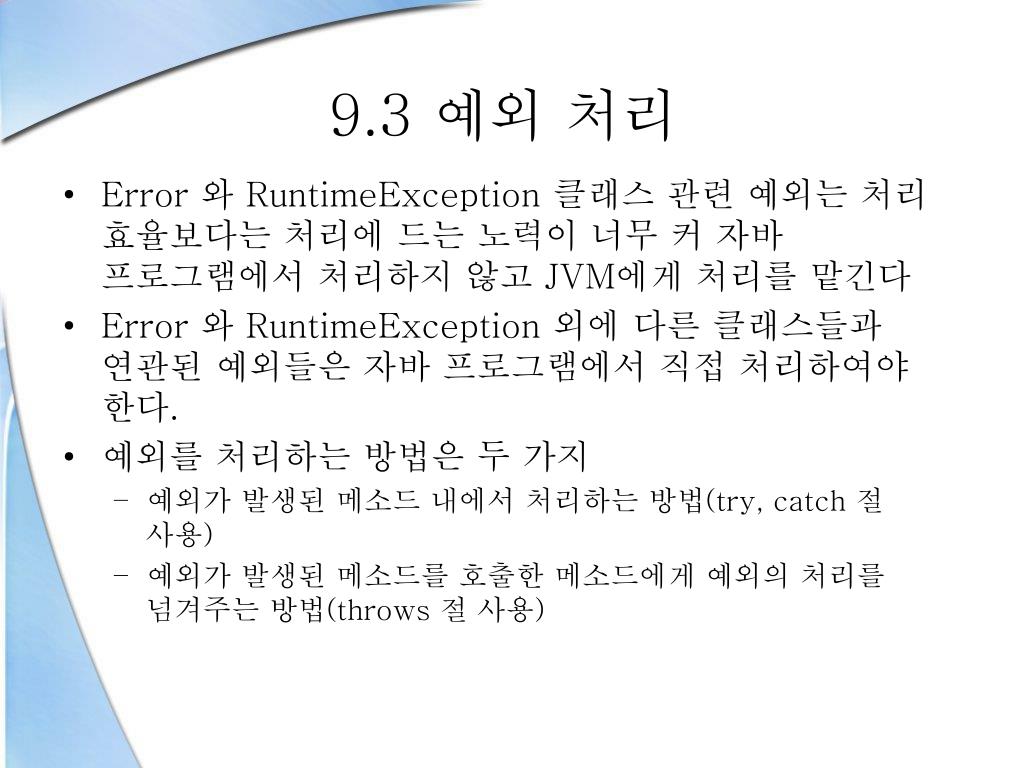 9.3 예외 처리

• Error 와 RuntimeException 클래스 관련 예외는 처리 효율보다는 처리에 드는 노력이 너무 커 자바 프로그램에서 처리하지 않고 JVM에게 처리를 맡긴다
• Error 와 RuntimeException 외에 다른 클래스들과 연관된 예외들은 자바 프로그램에서 직접 처리하여야 한다.
• 예외를 처리하는 방법은 두 가지
  – 예외가 발생된 메소드 내에서 처리하는 방법(try, catch 절 사용)
  – 예외가 발생된 메소드를 호출한 메소드에게 예외의 처리를 넘겨주는 방법(throws 절 사용)